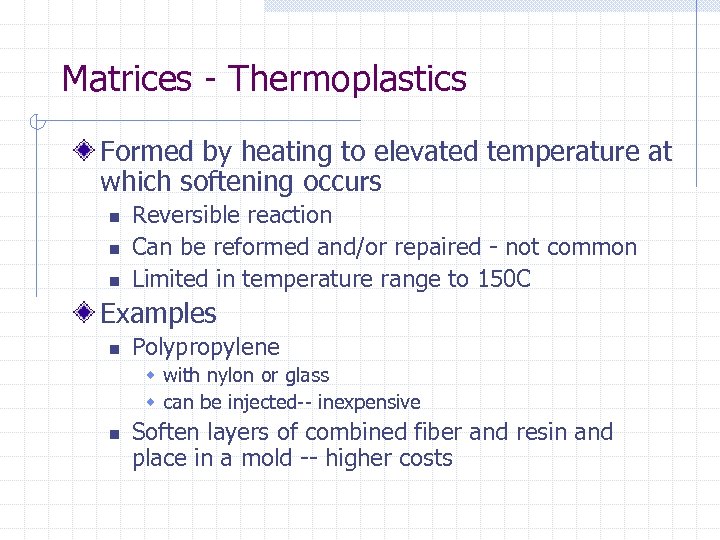 Matrices - Thermoplastics

Formed by heating to elevated temperature at which softening occurs

Reversible reaction

Can be reformed and/or repaired - not common

Limited in temperature range to 150C

Examples

Polypropylene

with nylon or glass

can be injected-- inexpensive

Soften layers of combined fiber and resin and place in a mold -- higher costs